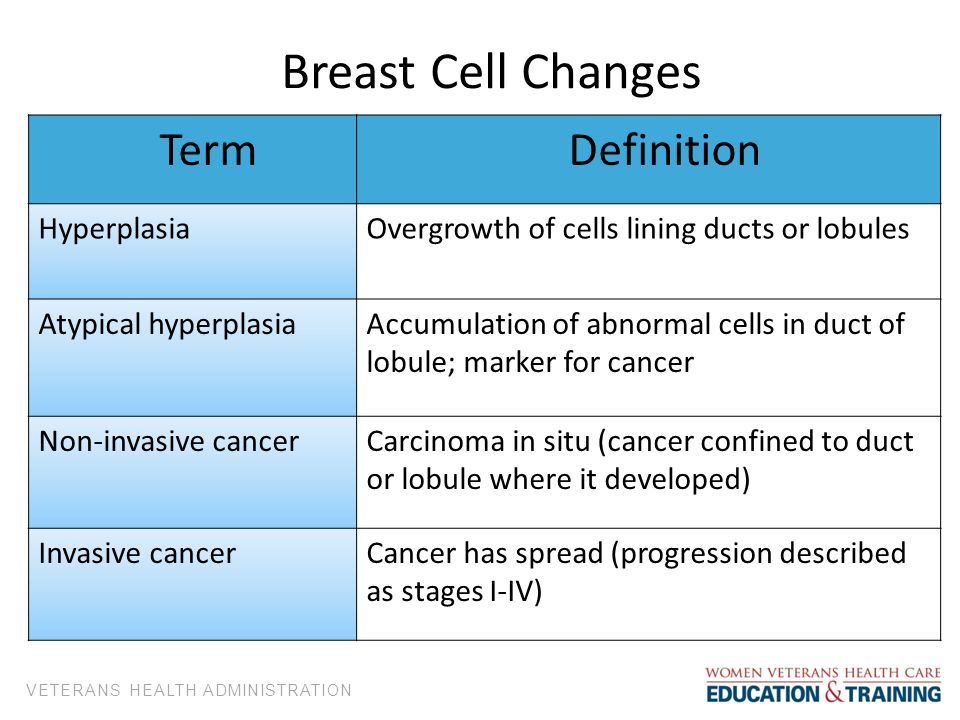 Breast Cell Changes

| Term | Definition |
|---|---|
| Hyperplasia | Overgrowth of cells lining ducts or lobules |
| Atypical hyperplasia | Accumulation of abnormal cells in duct of lobule; marker for cancer |
| Non-invasive cancer | Carcinoma in situ (cancer confined to duct or lobule where it developed) |
| Invasive cancer | Cancer has spread (progression described as stages I-IV) |

VETERANS HEALTH ADMINISTRATION

WOMEN VETERANS HEALTH CARE
EDUCATION & TRAINING